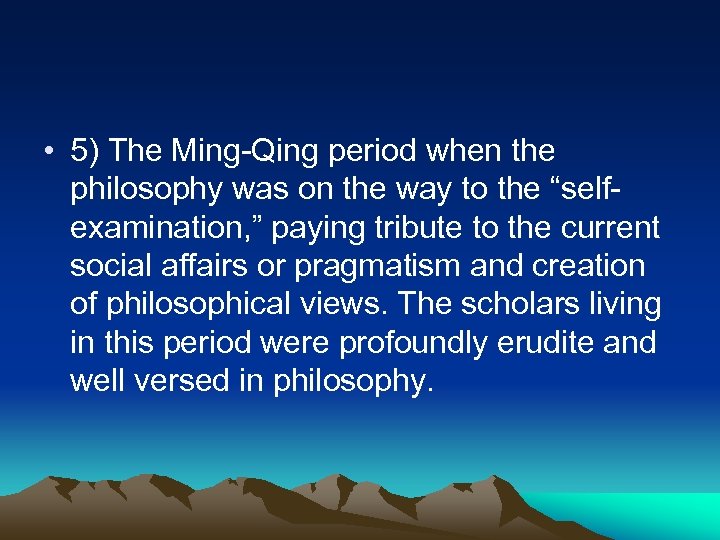 • 5) The Ming-Qing period when the philosophy was on the way to the “self-examination,” paying tribute to the current social affairs or pragmatism and creation of philosophical views. The scholars living in this period were profoundly erudite and well versed in philosophy.